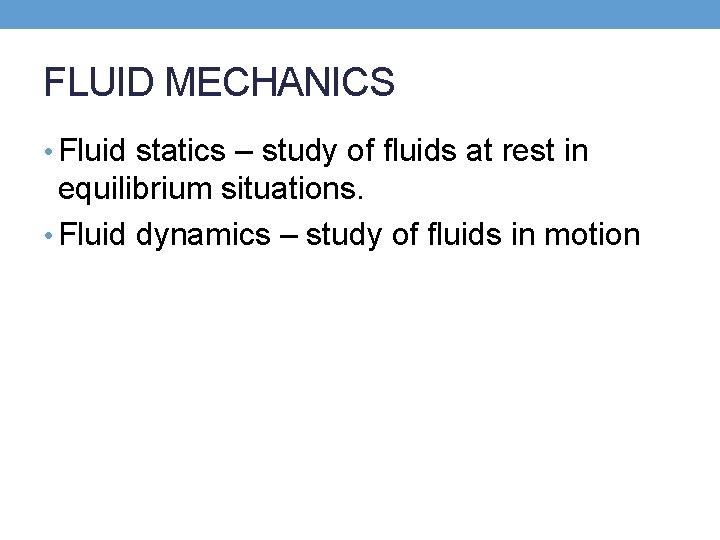 FLUID MECHANICS

• Fluid statics – study of fluids at rest in equilibrium situations.

• Fluid dynamics – study of fluids in motion